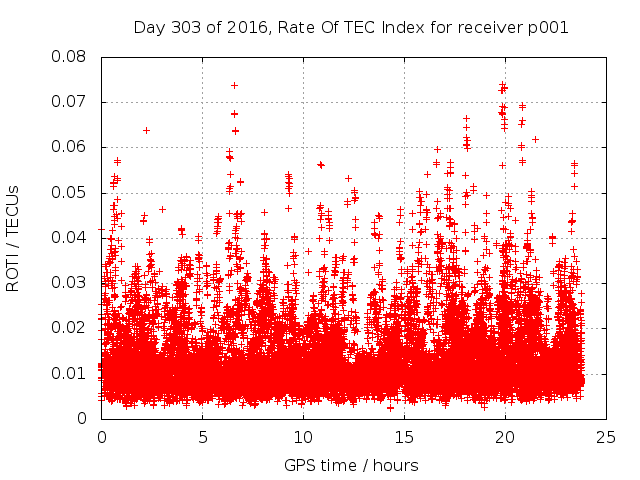 Day 303 of 2016, Rate Of TEC Index for receiver p001

ROTI / TECUs

0.08
0.07
0.06
0.05
0.04
0.03
0.02
0.01
0

0
5
10
15
20
25

GPS time / hours